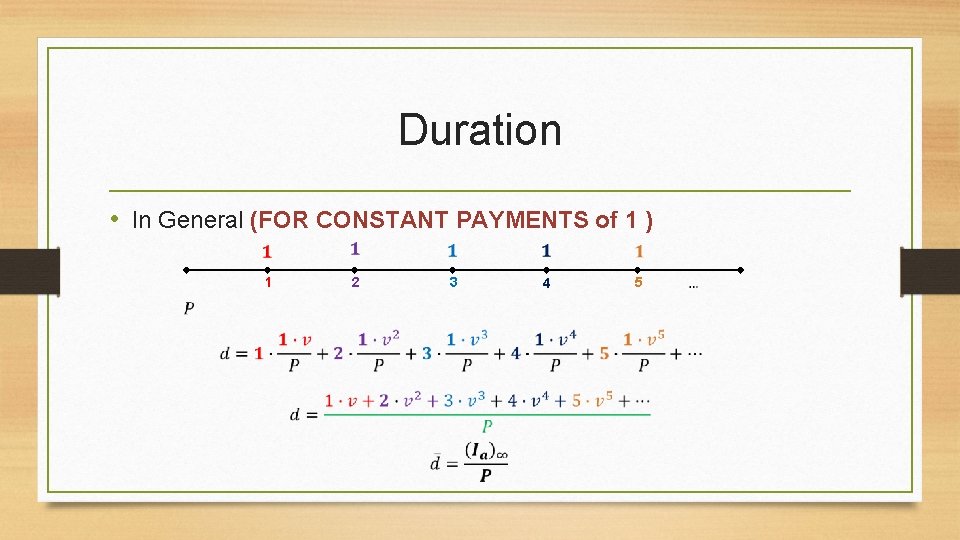 Duration

• In General (FOR CONSTANT PAYMENTS of 1 )

1 1 1 1 1

1 2 3 4 5 ...

$P$

$d = 1 \cdot \frac{1 \cdot v}{P} + 2 \cdot \frac{1 \cdot v^2}{P} + 3 \cdot \frac{1 \cdot v^3}{P} + 4 \cdot \frac{1 \cdot v^4}{P} + 5 \cdot \frac{1 \cdot v^5}{P} + \cdots$

$d = \frac{1 \cdot v + 2 \cdot v^2 + 3 \cdot v^3 + 4 \cdot v^4 + 5 \cdot v^5 + \cdots}{P}$

$\bar{d} = \frac{(I_a)_\infty}{P}$